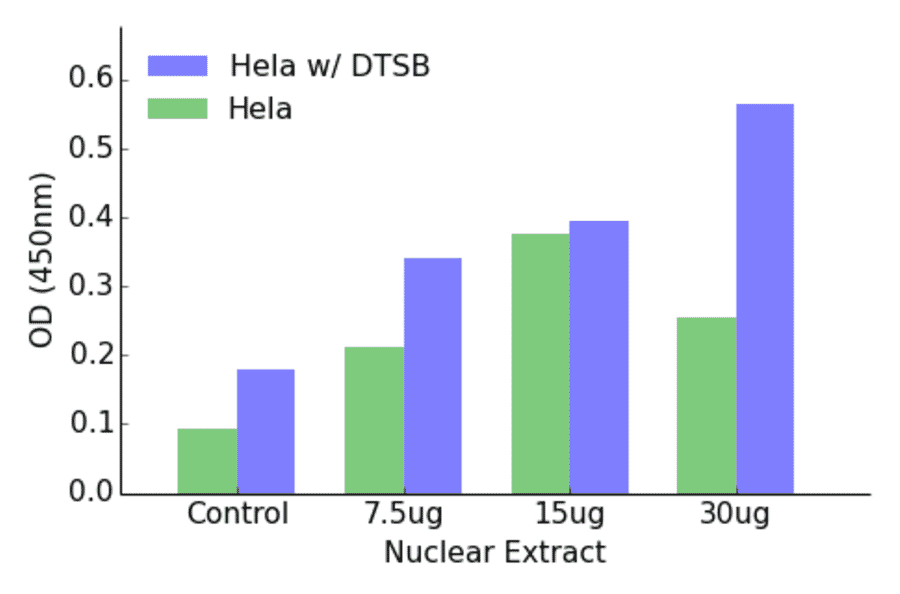 Hela w/ DTSB
Hela

OD (450nm)

0.6
0.5
0.4
0.3
0.2
0.1
0.0

Control
7.5ug
15ug
30ug

Nuclear Extract